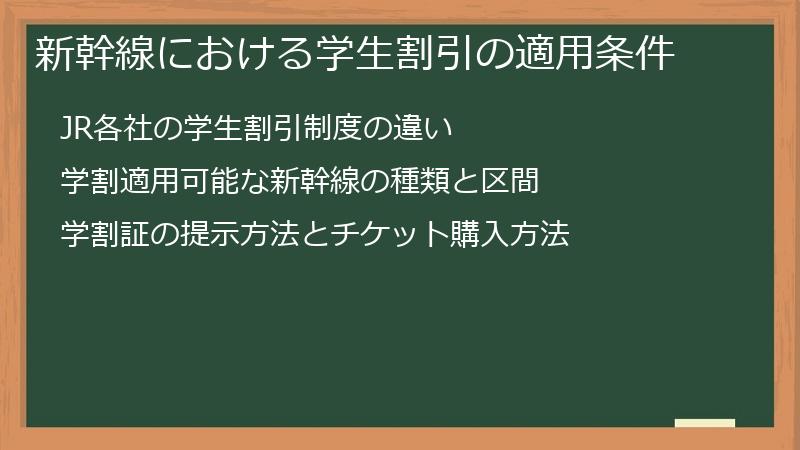 新幹線における学生割引の適用条件

JR各社の学生割引制度の違い

学割適用可能な新幹線の種類と区間

学割証の提示方法とチケット購入方法